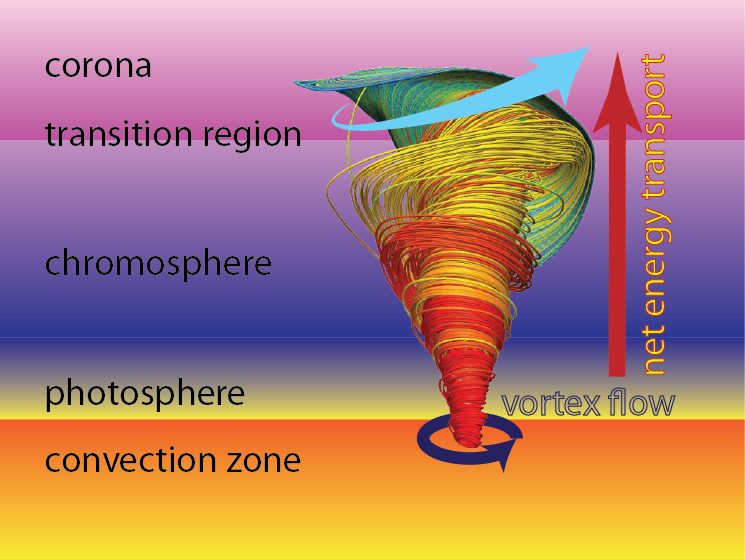 corona
transition region
chromosphere
photosphere
convection zone
net energy transport
vortex flow